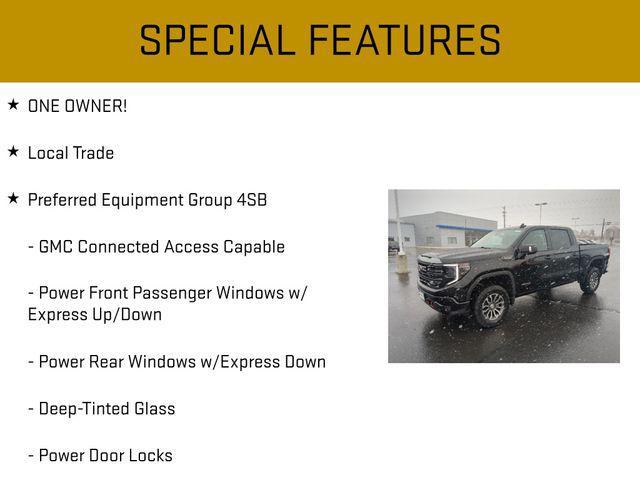 SPECIAL FEATURES

★ ONE OWNER!

★ Local Trade

★ Preferred Equipment Group 4SB

- GMC Connected Access Capable

- Power Front Passenger Windows w/ Express Up/Down

- Power Rear Windows w/Express Down

- Deep-Tinted Glass

- Power Door Locks